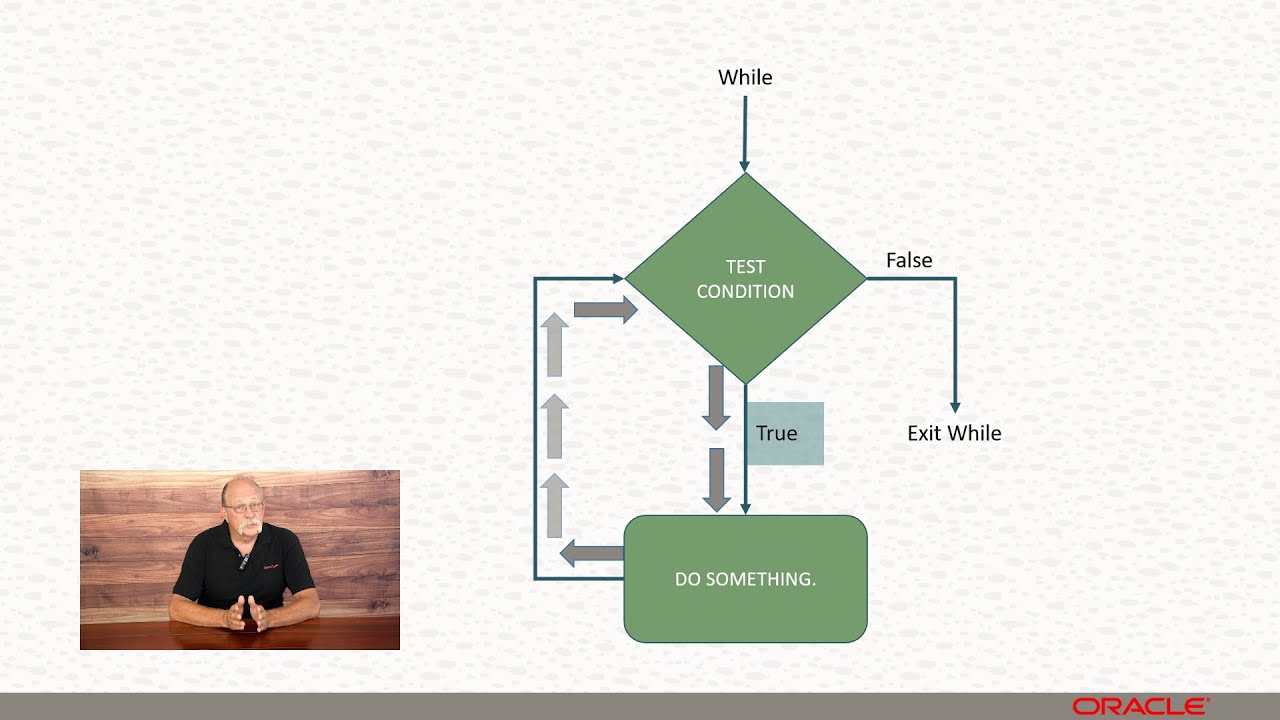 While

TEST CONDITION

False

True

Exit While

DO SOMETHING.

ORACLE